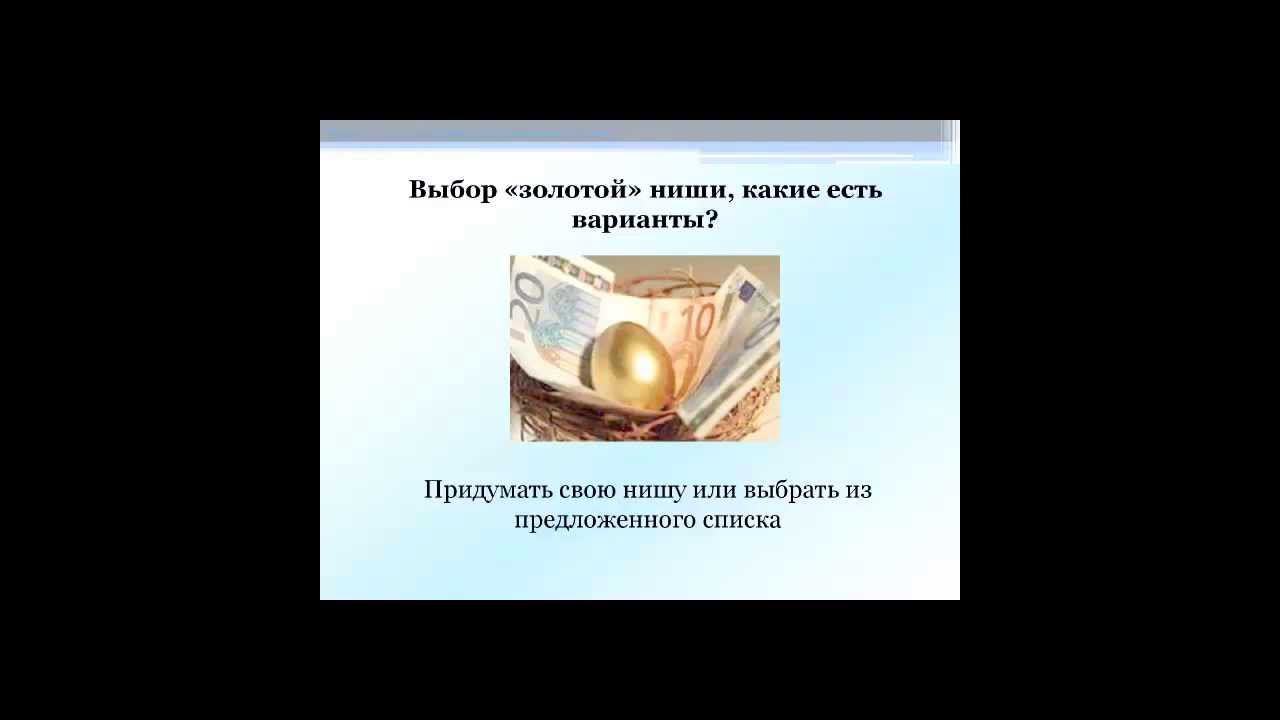 Выбор «золотой» ниши, какие есть варианты?

20 10

Придумать свою нишу или выбрать из предложенного списка